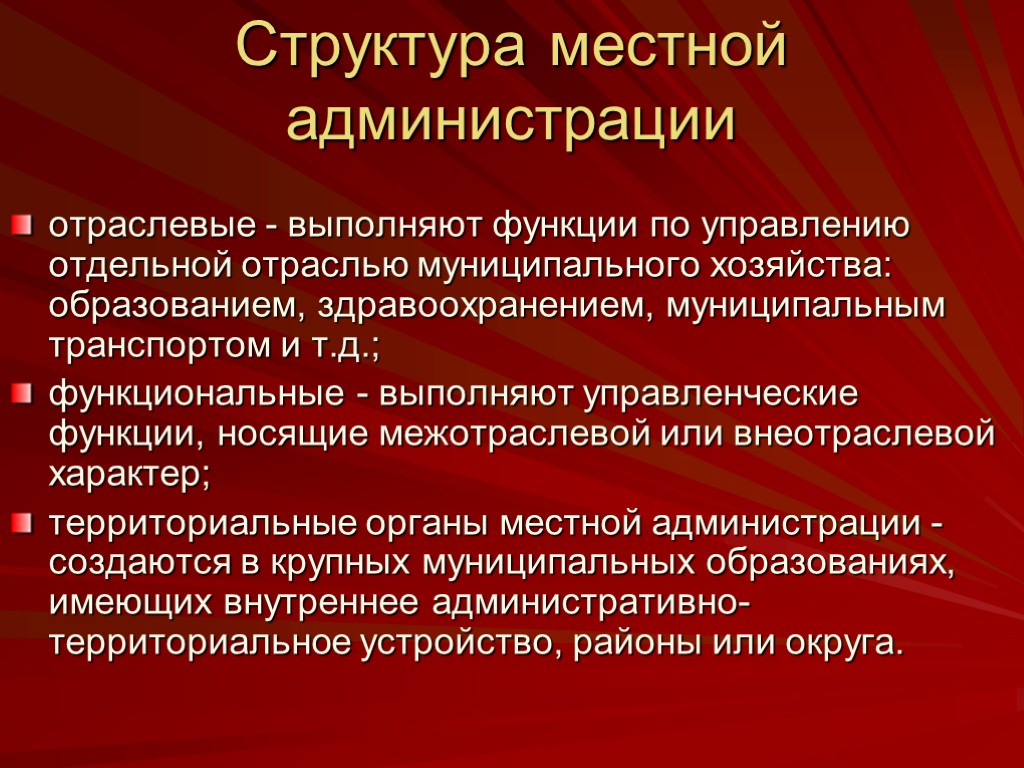 Структура местной администрации

отраслевые - выполняют функции по управлению отдельной отраслью муниципального хозяйства: образованием, здравоохранением, муниципальным транспортом и т.д.;

функциональные - выполняют управленческие функции, носящие межотраслевой или внеотраслевой характер;

территориальные органы местной администрации - создаются в крупных муниципальных образованиях, имеющих внутреннее административно-территориальное устройство, районы или округа.